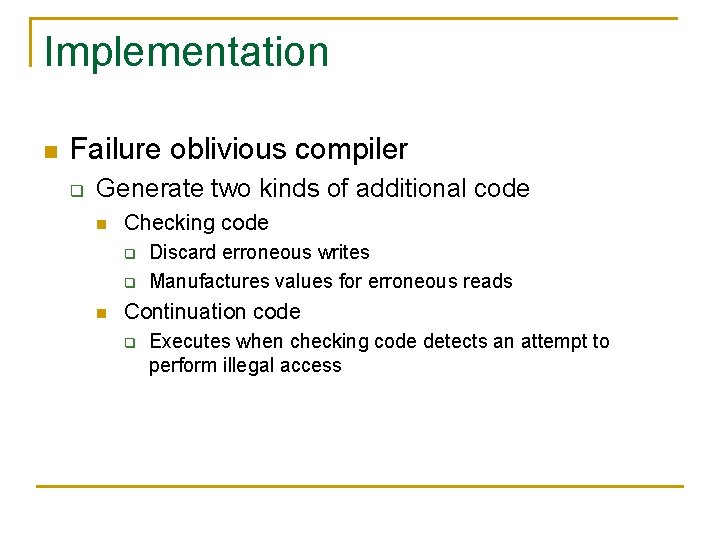 Implementation

Failure oblivious compiler

Generate two kinds of additional code

Checking code

Discard erroneous writes

Manufactures values for erroneous reads

Continuation code

Executes when checking code detects an attempt to perform illegal access